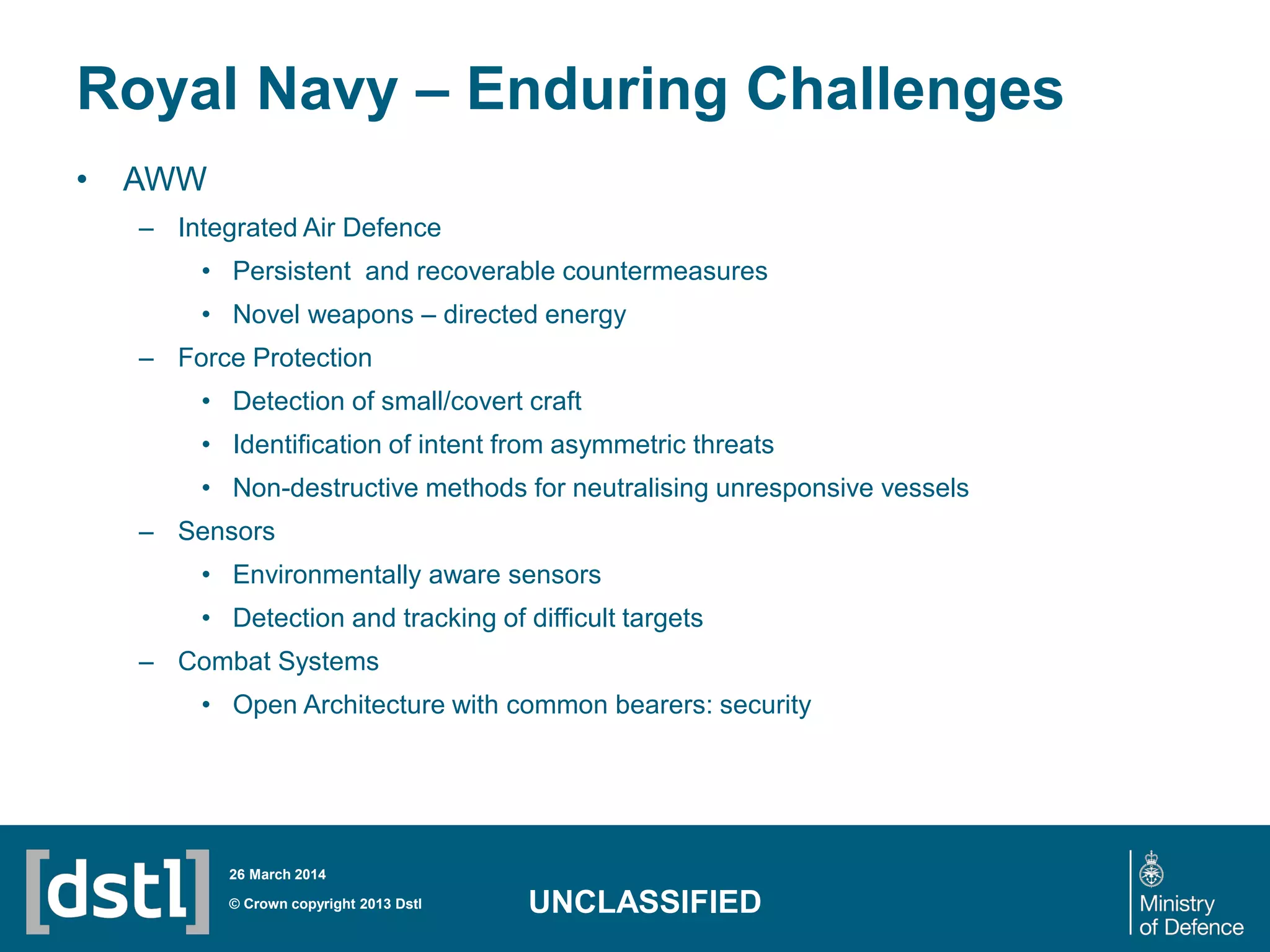 Royal Navy – Enduring Challenges

• AWW
– Integrated Air Defence
• Persistent and recoverable countermeasures
• Novel weapons – directed energy
– Force Protection
• Detection of small/covert craft
• Identification of intent from asymmetric threats
• Non-destructive methods for neutralising unresponsive vessels
– Sensors
• Environmentally aware sensors
• Detection and tracking of difficult targets
– Combat Systems
• Open Architecture with common bearers: security

[dstl]

26 March 2014

© Crown copyright 2013 Dstl

UNCLASSIFIED

Ministry of Defence